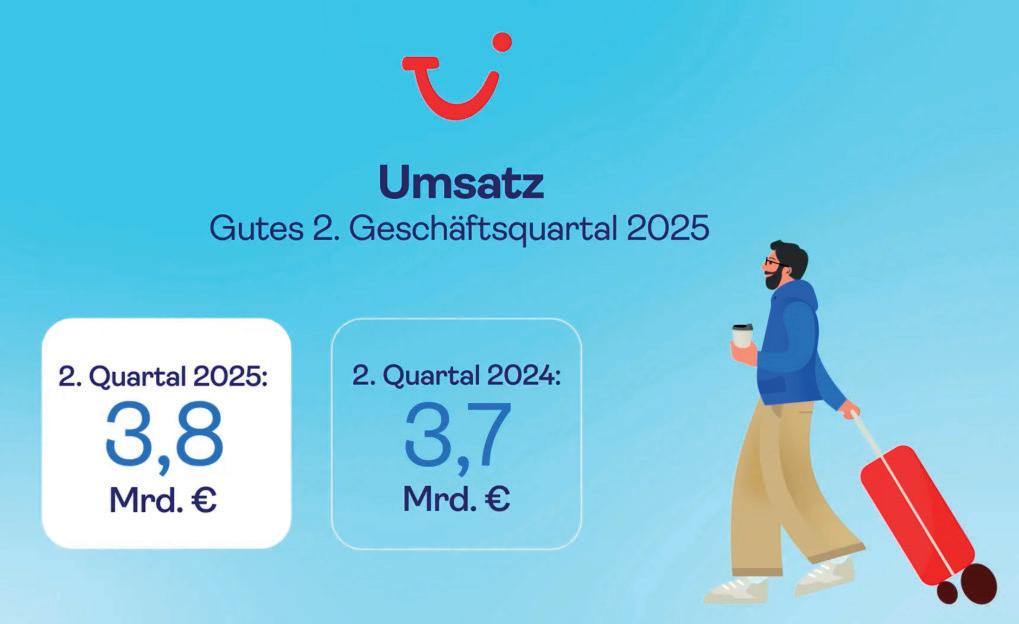 Umsatz
Gutes 2. Geschäftsquartal 2025

2. Quartal 2025:
3,8
Mrd. €

2. Quartal 2024:
3,7
Mrd. €